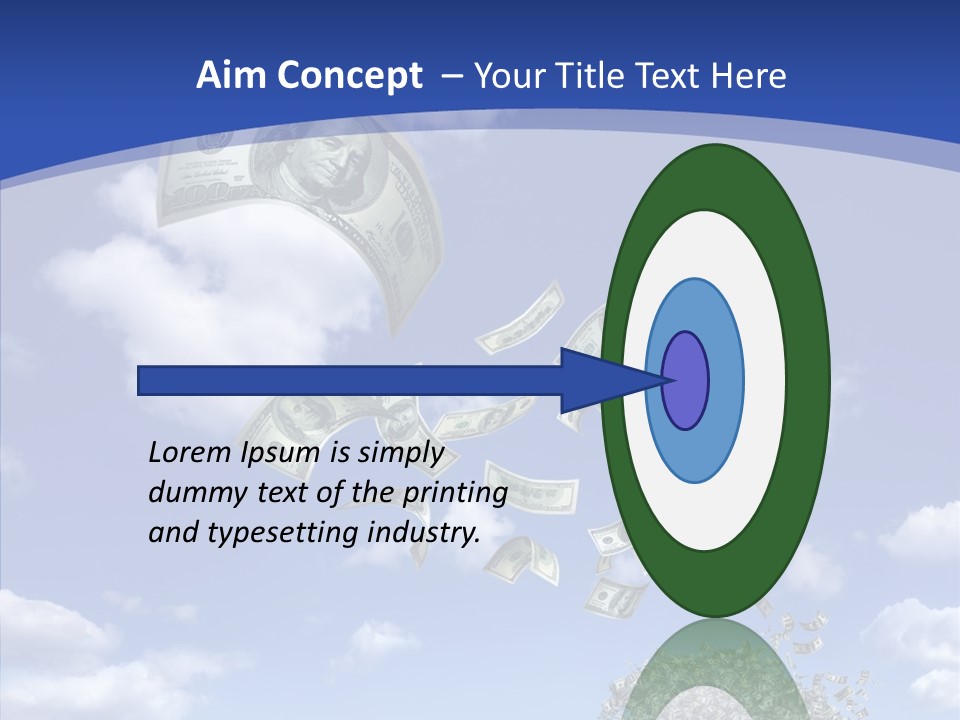 Aim Concept – Your Title Text Here

Lorem Ipsum is simply dummy text of the printing and typesetting industry.